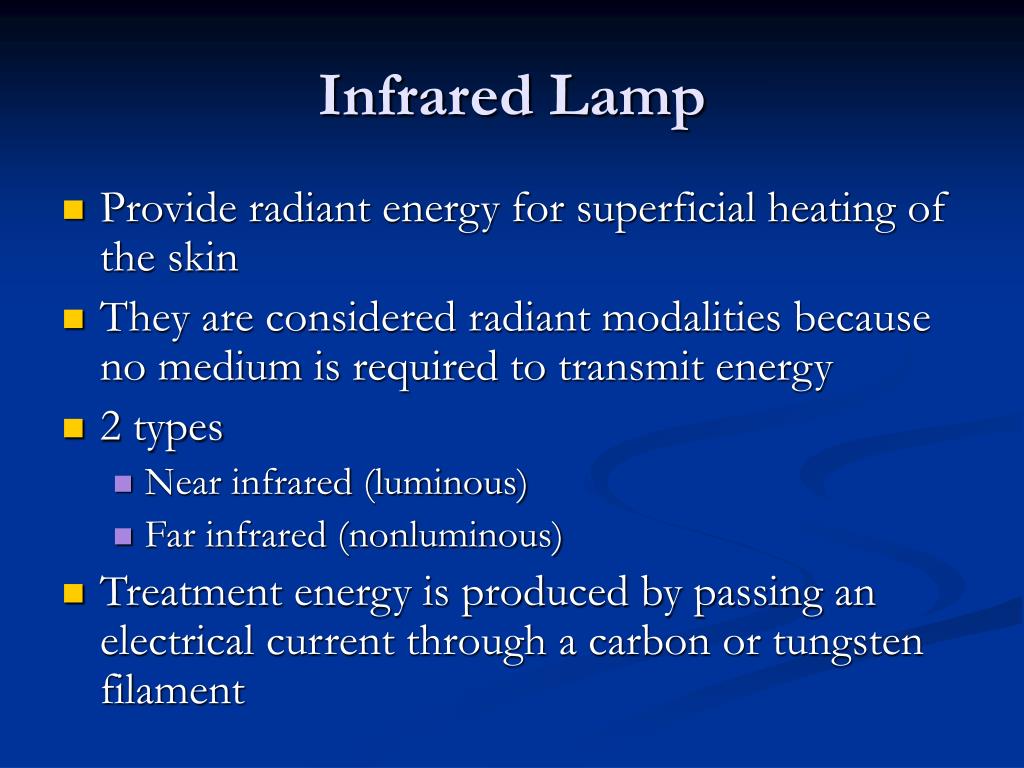 Infrared Lamp

- Provide radiant energy for superficial heating of the skin
- They are considered radiant modalities because no medium is required to transmit energy
- 2 types
  - Near infrared (luminous)
  - Far infrared (nonluminous)
- Treatment energy is produced by passing an electrical current through a carbon or tungsten filament